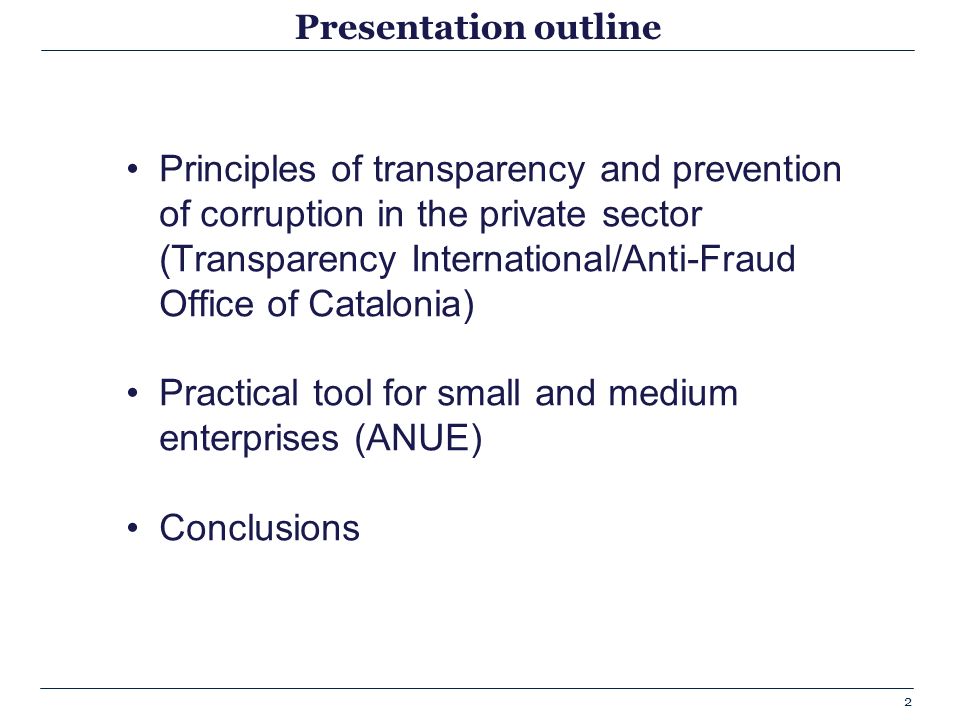 Presentation outline

• Principles of transparency and prevention of corruption in the private sector (Transparency International/Anti-Fraud Office of Catalonia)

• Practical tool for small and medium enterprises (ANUE)

• Conclusions

2